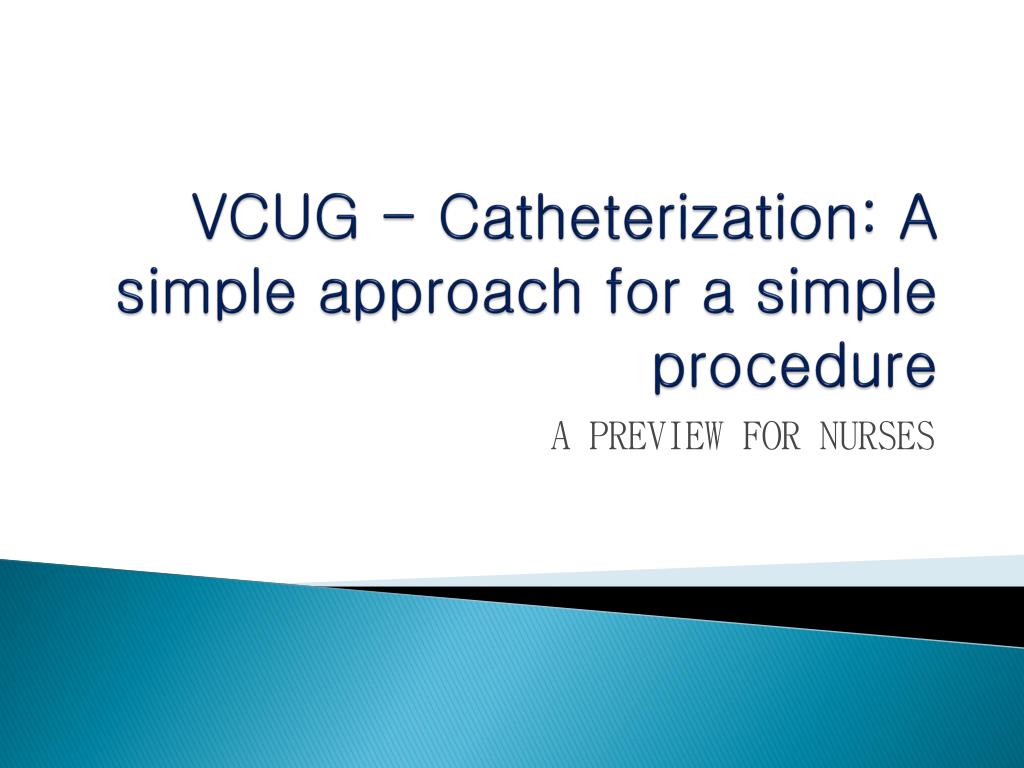 VCUG - Catheterization: A simple approach for a simple procedure

A PREVIEW FOR NURSES